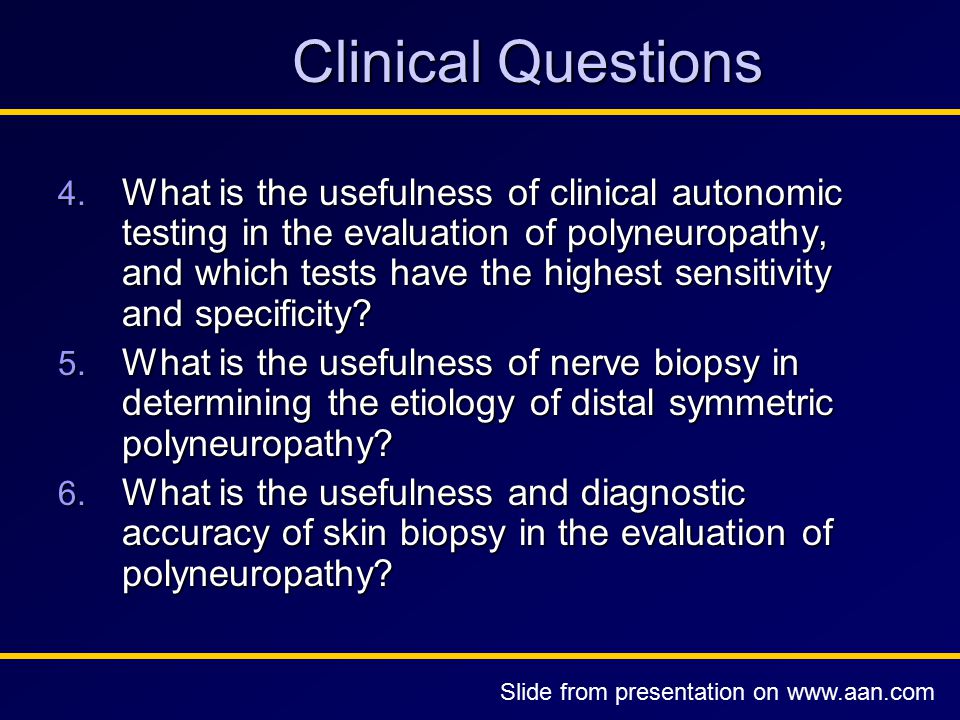 Clinical Questions

4. What is the usefulness of clinical autonomic testing in the evaluation of polyneuropathy, and which tests have the highest sensitivity and specificity?
5. What is the usefulness of nerve biopsy in determining the etiology of distal symmetric polyneuropathy?
6. What is the usefulness and diagnostic accuracy of skin biopsy in the evaluation of polyneuropathy?

Slide from presentation on www.aan.com